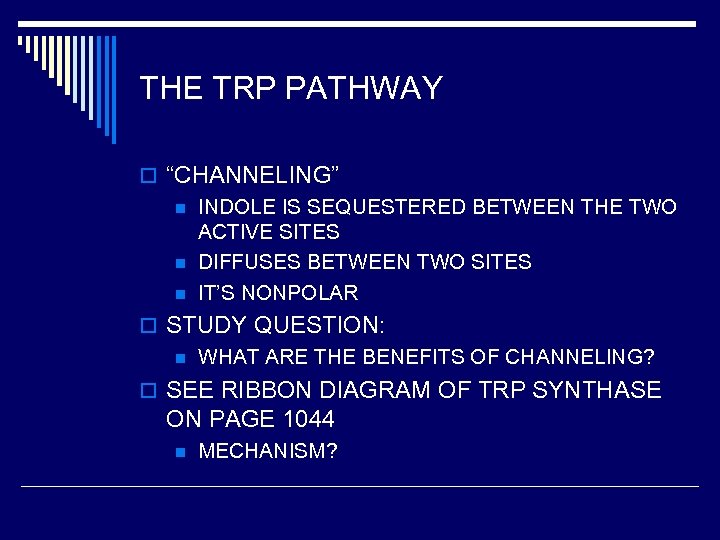 THE TRP PATHWAY

“CHANNELING”

INDOLE IS SEQUESTERED BETWEEN THE TWO ACTIVE SITES

DIFFUSES BETWEEN TWO SITES

IT’S NONPOLAR

STUDY QUESTION:

WHAT ARE THE BENEFITS OF CHANNELING?

SEE RIBBON DIAGRAM OF TRP SYNTHASE ON PAGE 1044

MECHANISM?